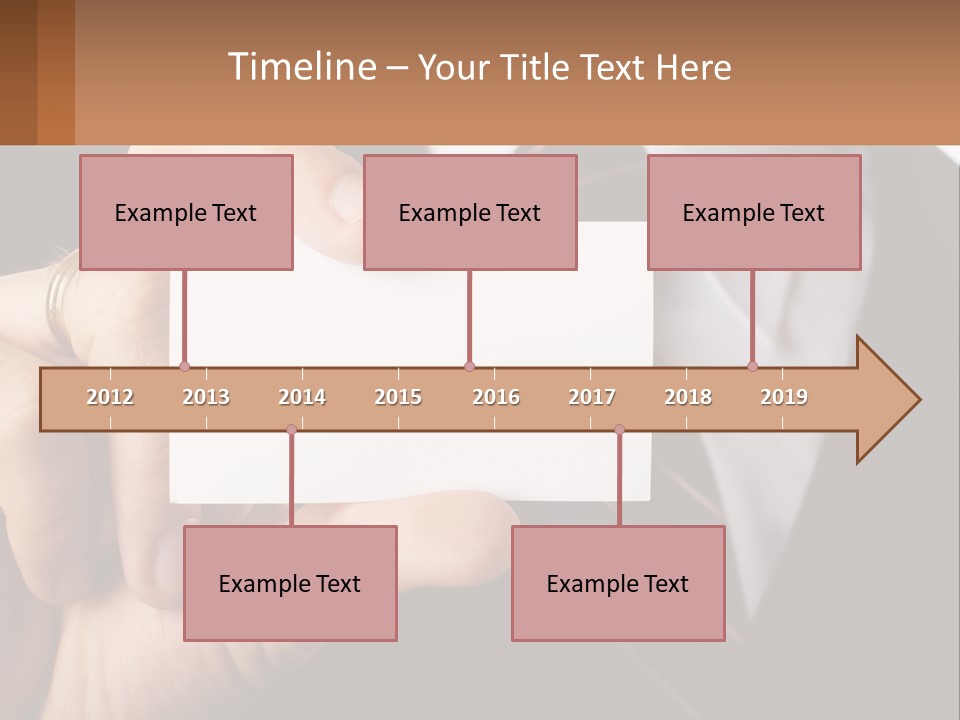 Timeline – Your Title Text Here

Example Text

Example Text

Example Text

2012 2013 2014 2015 2016 2017 2018 2019

Example Text

Example Text